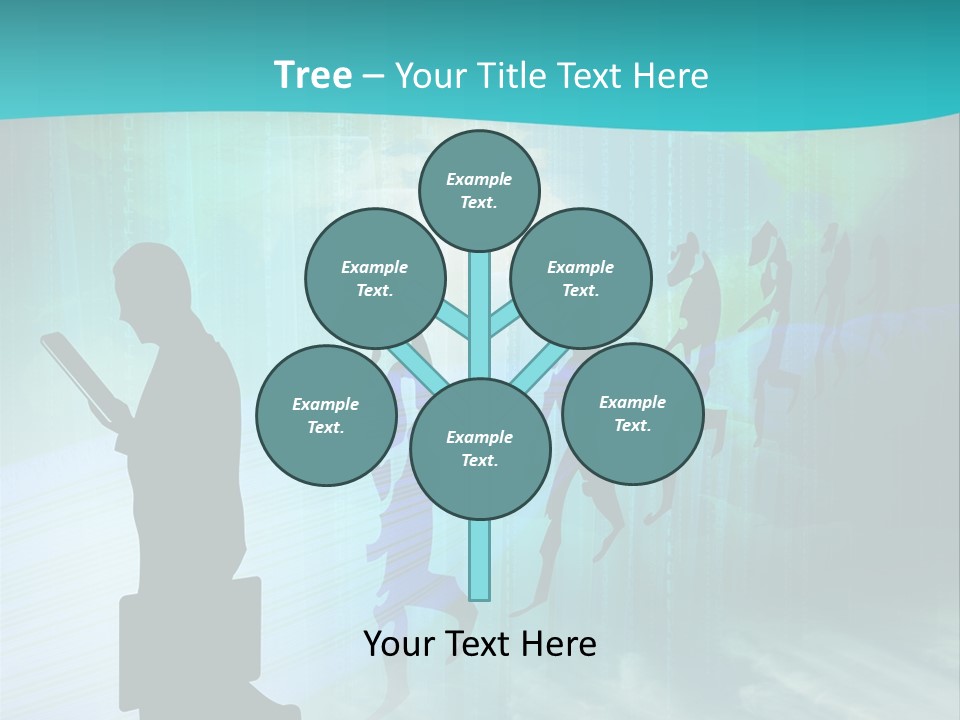 Tree – Your Title Text Here

Example Text.

Example Text.

Example Text.

Example Text.

Example Text.

Example Text.

Your Text Here